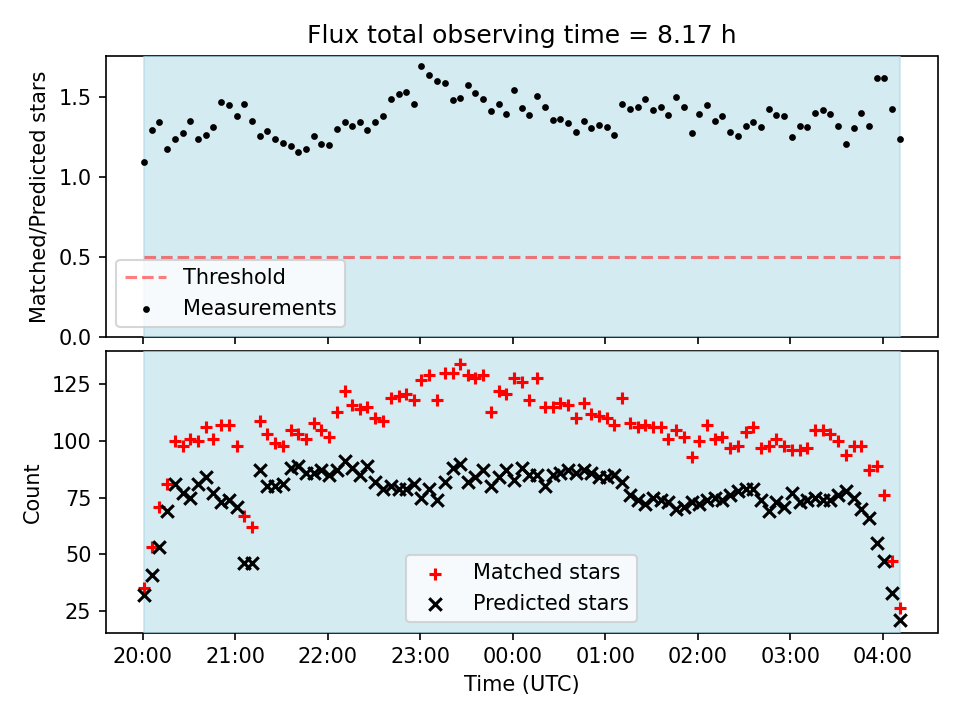 Flux total observing time = 8.17 h

Matched/Predicted stars

1.5
1.0
0.5
0.0

Threshold
Measurements

Count

125
100
75
50
25

Matched stars
Predicted stars

20:00
21:00
22:00
23:00
00:00
01:00
02:00
03:00
04:00

Time (UTC)